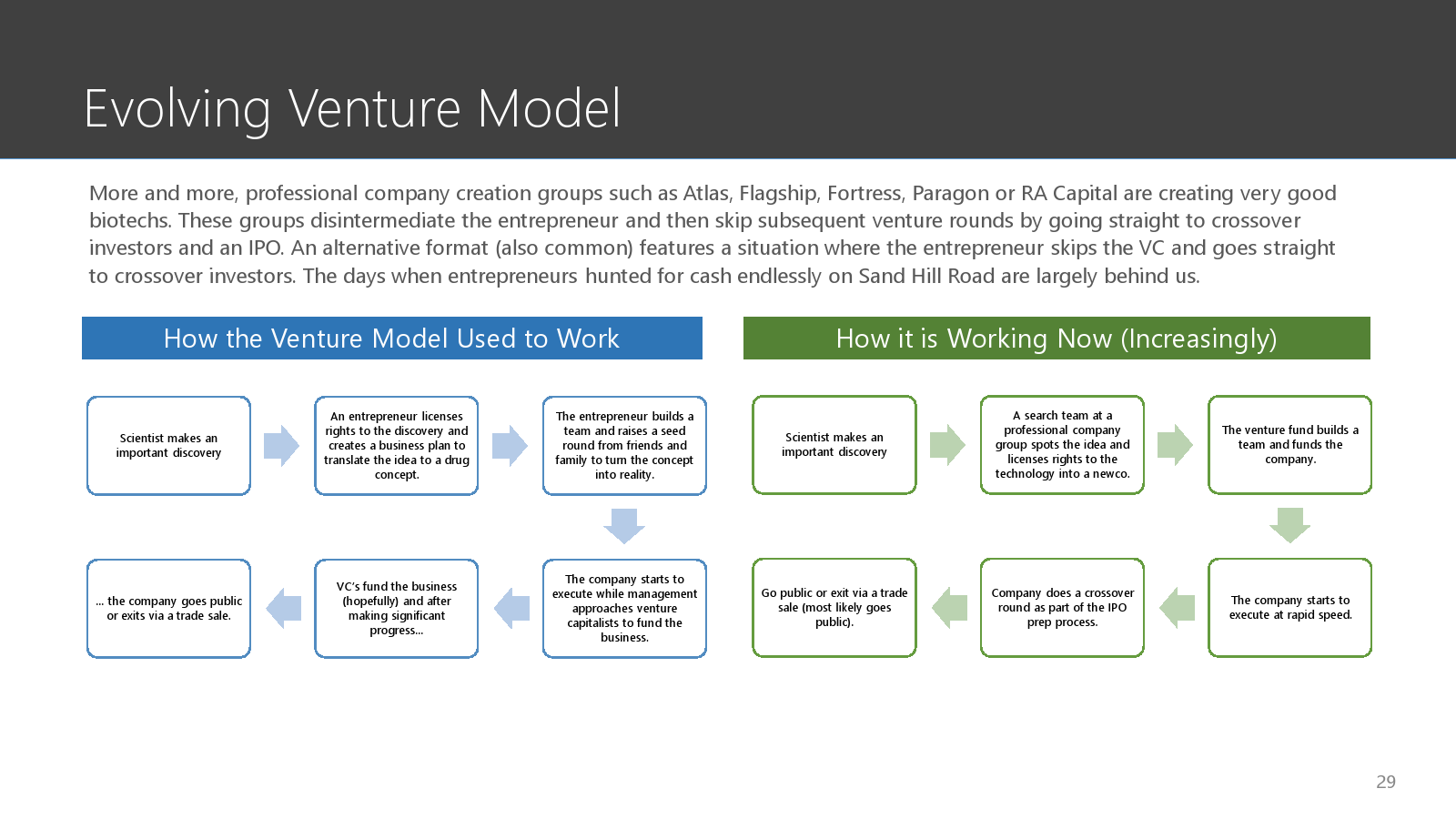 Evolving Venture Model

More and more, professional company creation groups such as Atlas, Flagship, Fortress, Paragon or RA Capital are creating very good biotechs. These groups disintermediate the entrepreneur and then skip subsequent venture rounds by going straight to crossover investors and an IPO. An alternative format (also common) features a situation where the entrepreneur skips the VC and goes straight to crossover investors. The days when entrepreneurs hunted for cash endlessly on Sand Hill Road are largely behind us.

How the Venture Model Used to Work

Scientist makes an important discovery

An entrepreneur licenses rights to the discovery and creates a business plan to translate the idea to a drug concept.

The entrepreneur builds a team and raises a seed round from friends and family to turn the concept into reality.

The company starts to execute while management approaches venture capitalists to fund the business.

VC's fund the business (hopefully) and after making significant progress...

... the company goes public or exits via a trade sale.

How it is Working Now (Increasingly)

Scientist makes an important discovery

A search team at a professional company group spots the idea and licenses rights to the technology into a newco.

The venture fund builds a team and funds the company.

The company starts to execute at rapid speed.

Company does a crossover round as part of the IPO prep process.

Go public or exit via a trade sale (most likely goes public).

29